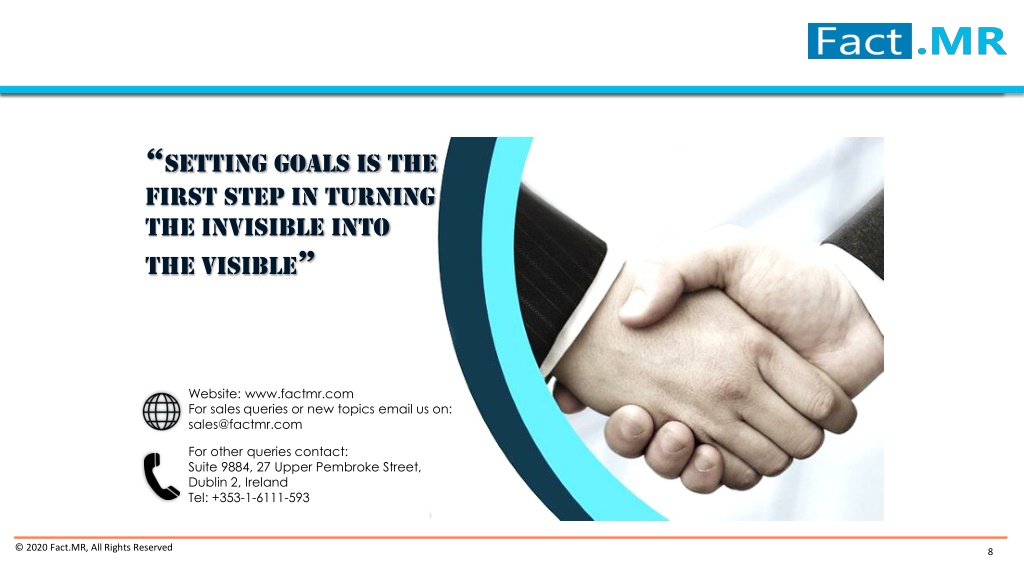 Fact.MR

“SETTING GOALS IS THE FIRST STEP IN TURNING THE INVISIBLE INTO THE VISIBLE”

Website: www.factmr.com
For sales queries or new topics email us on:
sales@factmr.com

For other queries contact:
Suite 9884, 27 Upper Pembroke Street,
Dublin 2, Ireland
Tel: +353-1-6111-593

© 2020 Fact.MR, All Rights Reserved

8